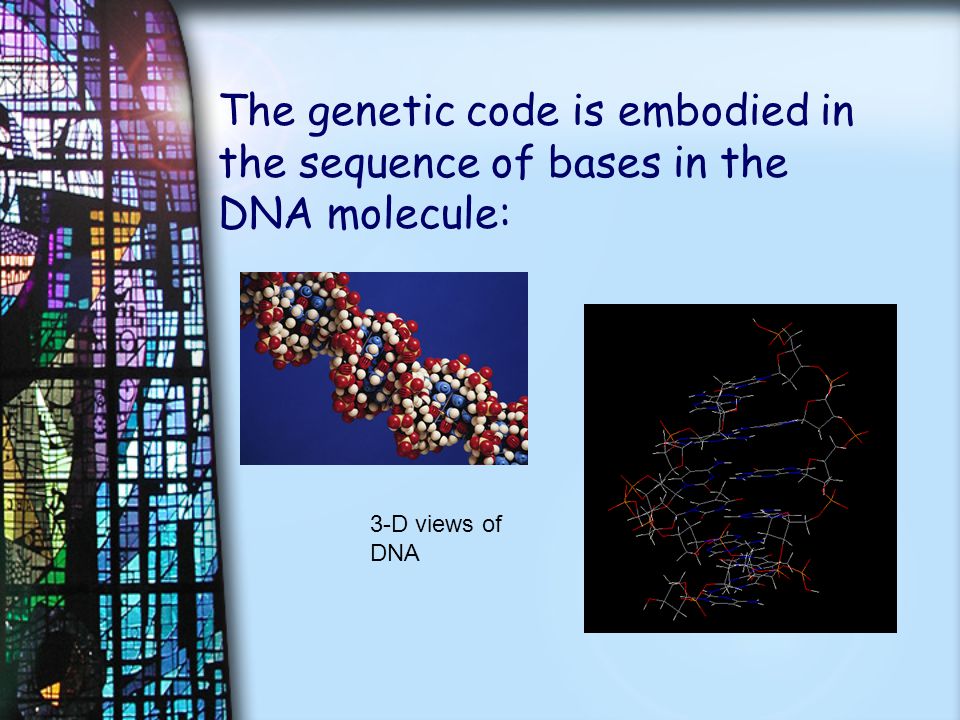 The genetic code is embodied in the sequence of bases in the DNA molecule:

3-D views of DNA